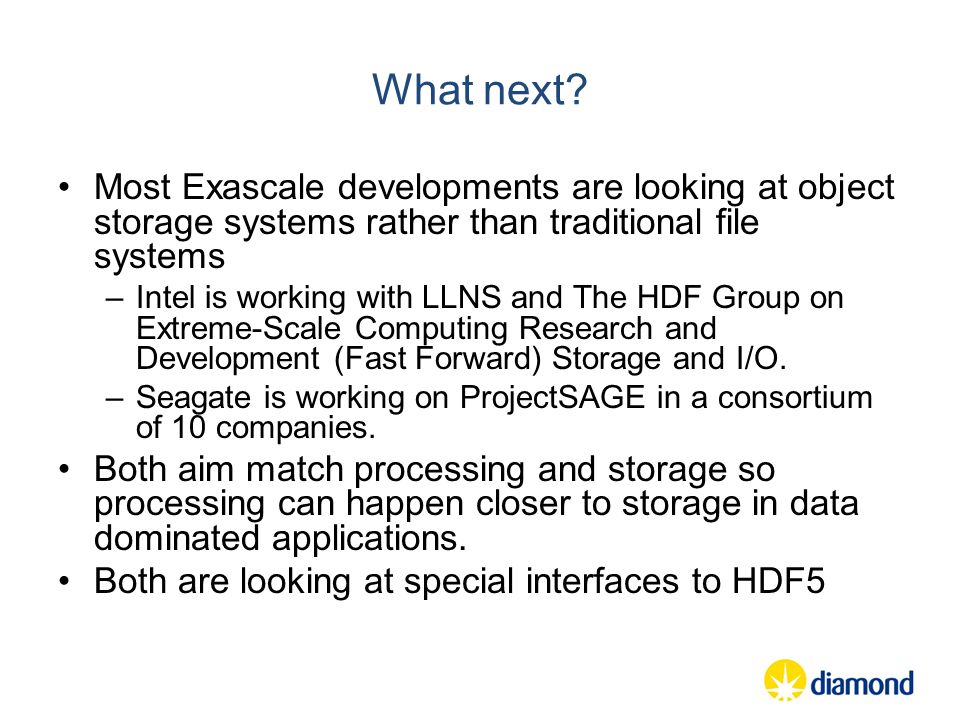 What next?

• Most Exascale developments are looking at object storage systems rather than traditional file systems

– Intel is working with LLNS and The HDF Group on Extreme-Scale Computing Research and Development (Fast Forward) Storage and I/O.

– Seagate is working on ProjectSAGE in a consortium of 10 companies.

• Both aim match processing and storage so processing can happen closer to storage in data dominated applications.

• Both are looking at special interfaces to HDF5

diamond